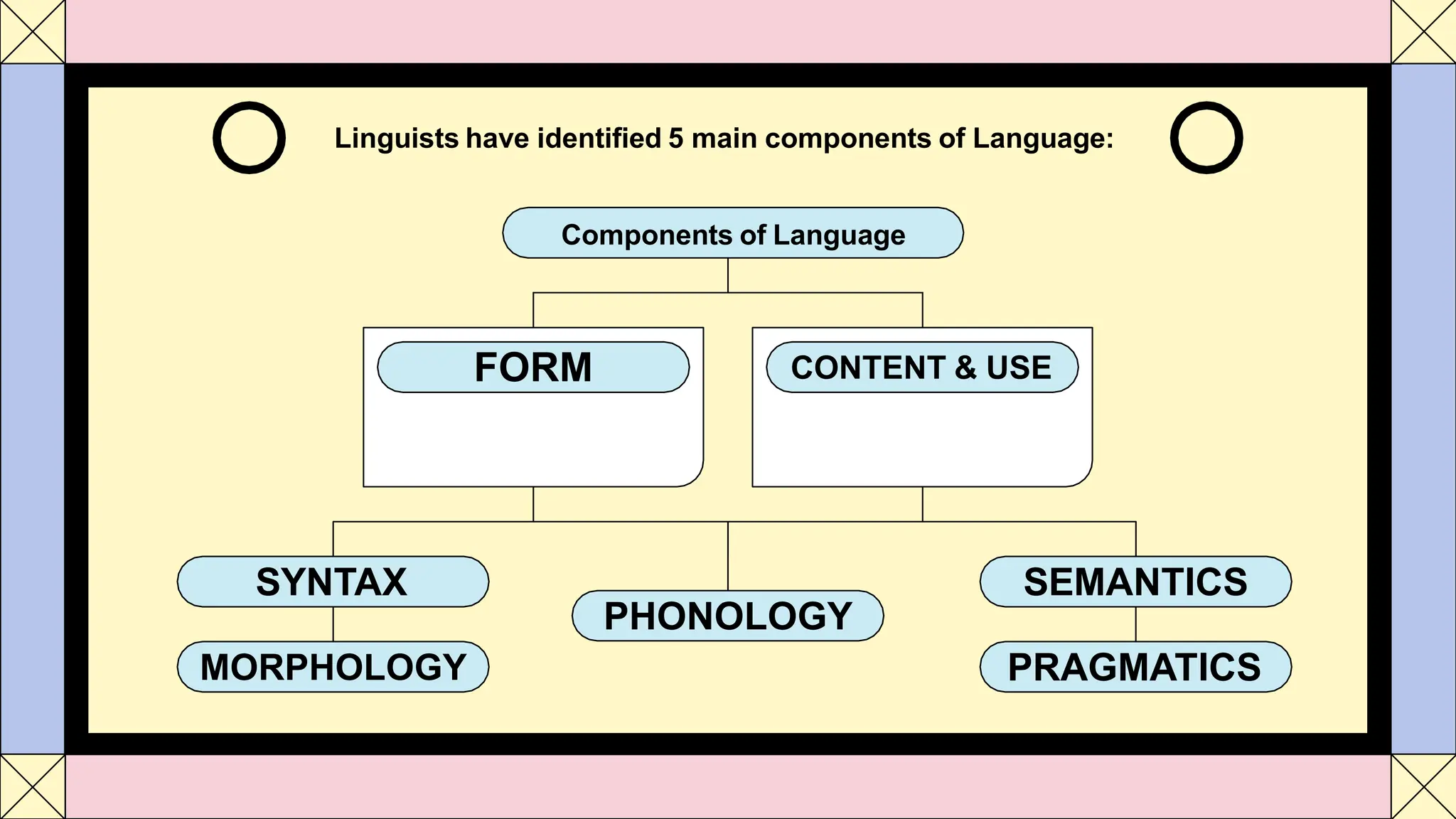 Linguists have identified 5 main components of Language:

Components of Language

FORM

CONTENT & USE

SYNTAX

MORPHOLOGY

PHONOLOGY

SEMANTICS

PRAGMATICS